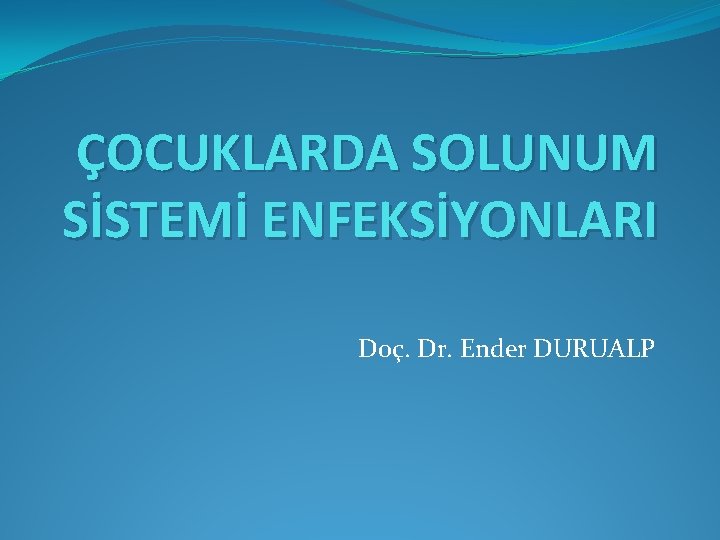 ÇOCUKLARDA SOLUNUM SİSTEMİ ENFEKSİYONLARI

Doç. Dr. Ender DURUALP